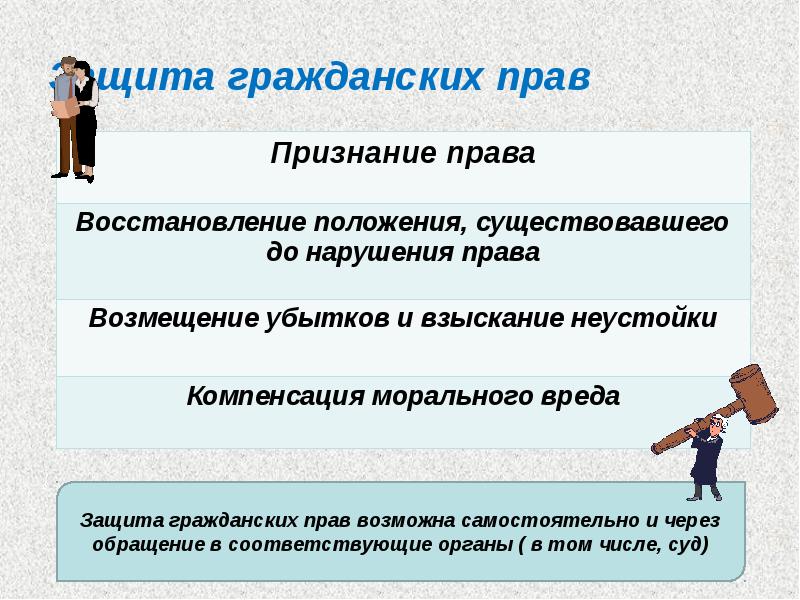 Защита гражданских прав

| Признание права |
|---|
| Восстановление положения, существовавшего до нарушения права |
| Возмещение убытков и взыскание неустойки |
| Компенсация морального вреда |

Защита гражданских прав возможна самостоятельно и через обращение в соответствующие органы ( в том числе, суд)